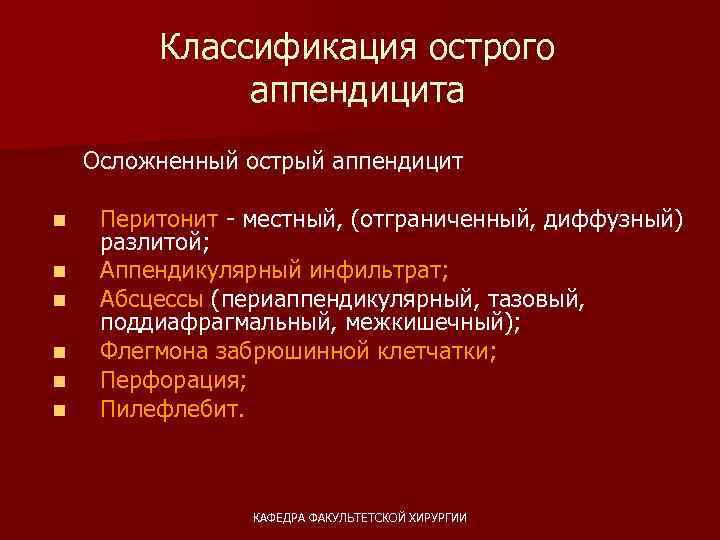 Классификация острого аппендицита

Осложненный острый аппендицит

- Перитонит - местный, (отграниченный, диффузный) разлитой;
- Аппендикулярный инфильтрат;
- Абсцессы (периаппендикулярный, тазовый, поддиафрагмальный, межкишечный);
- Флегмона забрюшинной клетчатки;
- Перфорация;
- Пилефлебит.

КАФЕДРА ФАКУЛЬТЕТСКОЙ ХИРУРГИИ